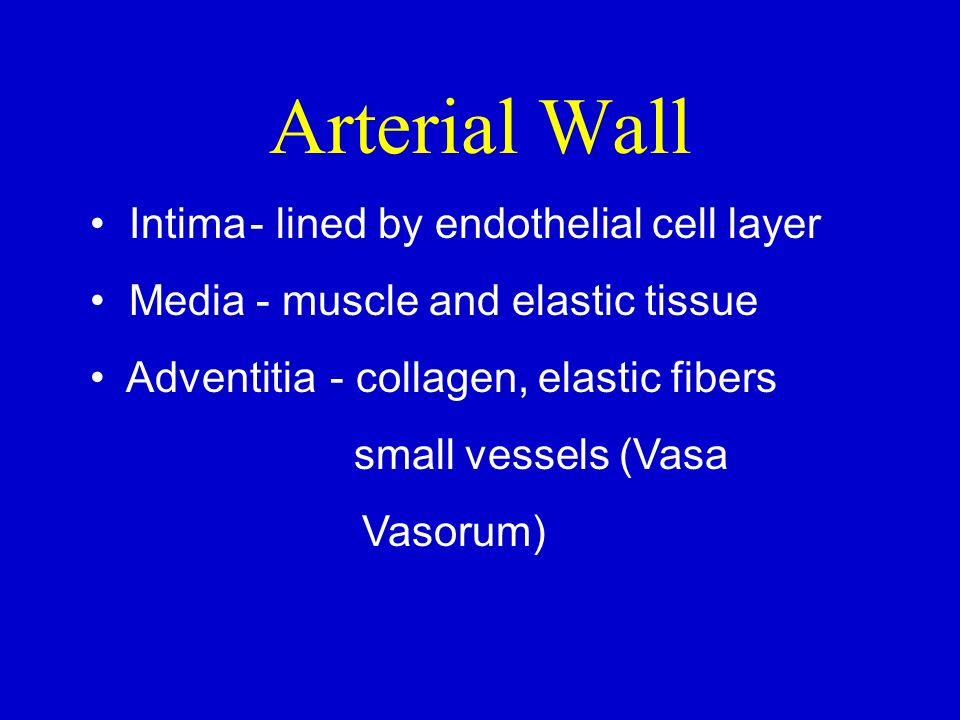 Arterial Wall

• Intima- lined by endothelial cell layer

• Media - muscle and elastic tissue

• Adventitia - collagen, elastic fibers small vessels (Vasa Vasorum)